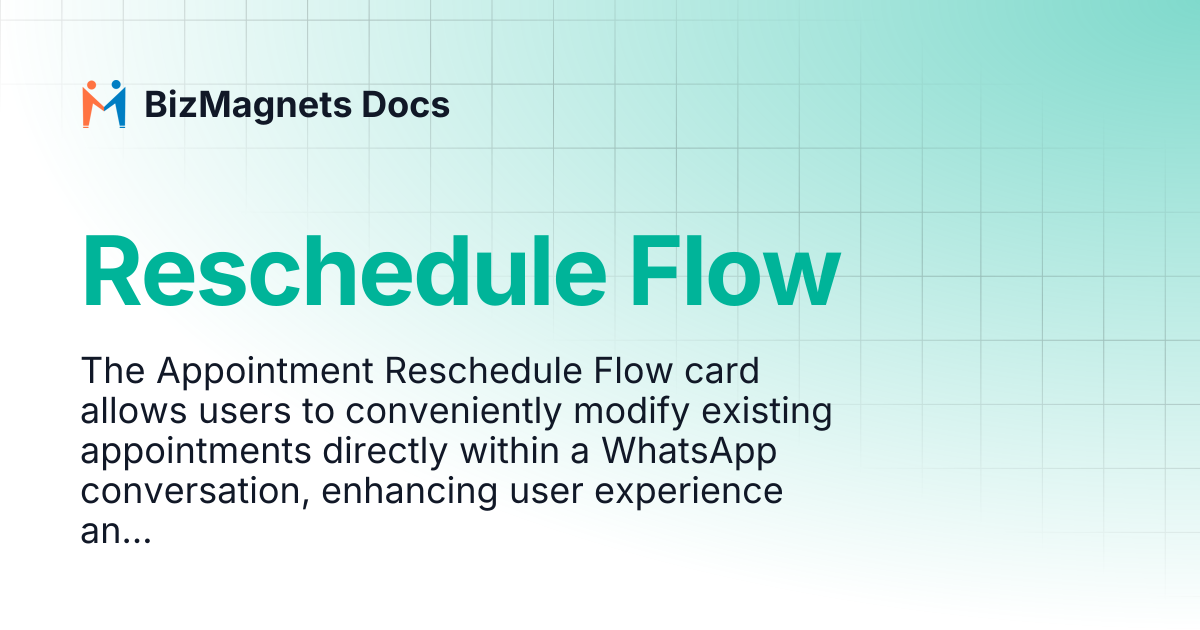 BizMagnets Docs

Reschedule Flow

The Appointment Reschedule Flow card allows users to conveniently modify existing appointments directly within a WhatsApp conversation, enhancing user experience an...